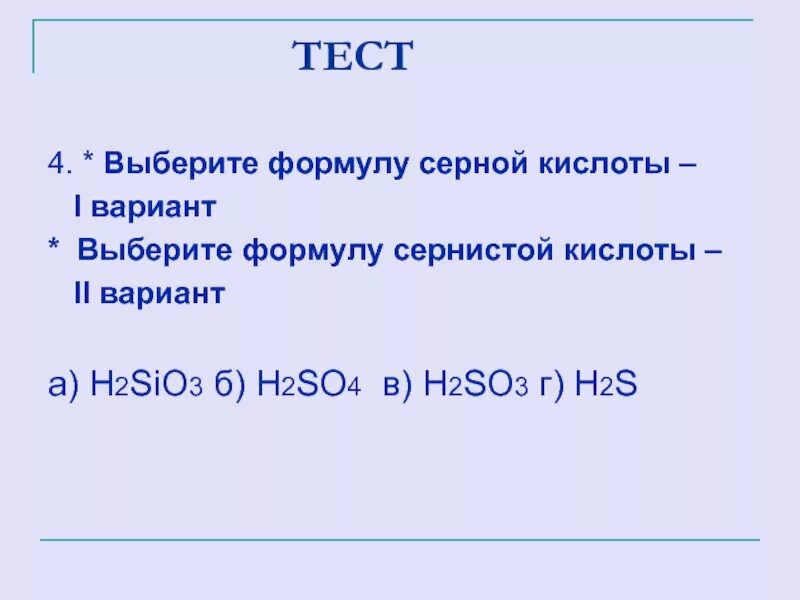 ТЕСТ

4. * Выберите формулу серной кислоты – I вариант
* Выберите формулу сернистой кислоты – II вариант

а) $H_2SiO_3$ б) $H_2SO_4$ в) $H_2SO_3$ г) $H_2S$